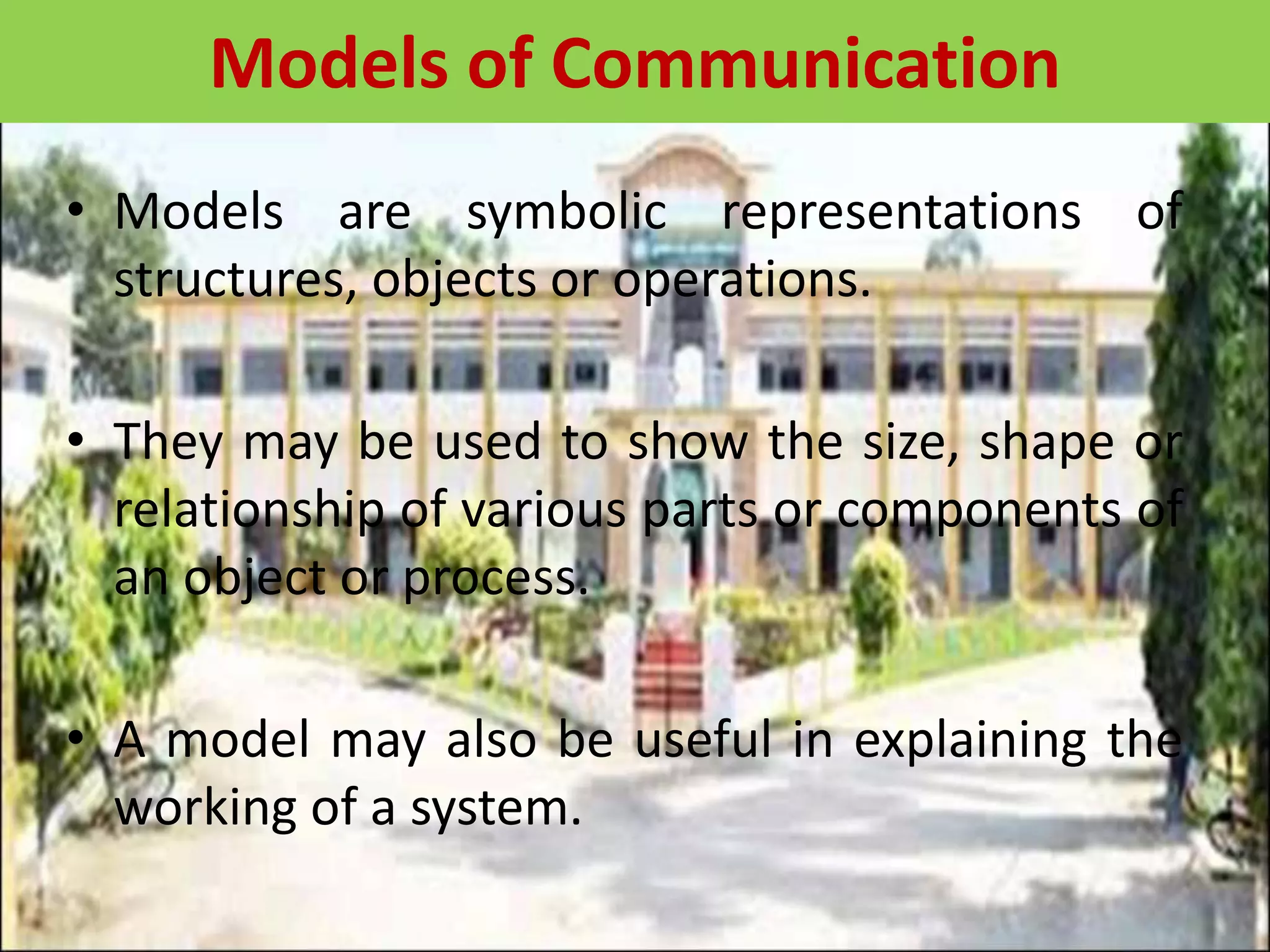 Models of Communication

• Models are symbolic representations of structures, objects or operations.

• They may be used to show the size, shape or relationship of various parts or components of an object or process.

• A model may also be useful in explaining the working of a system.